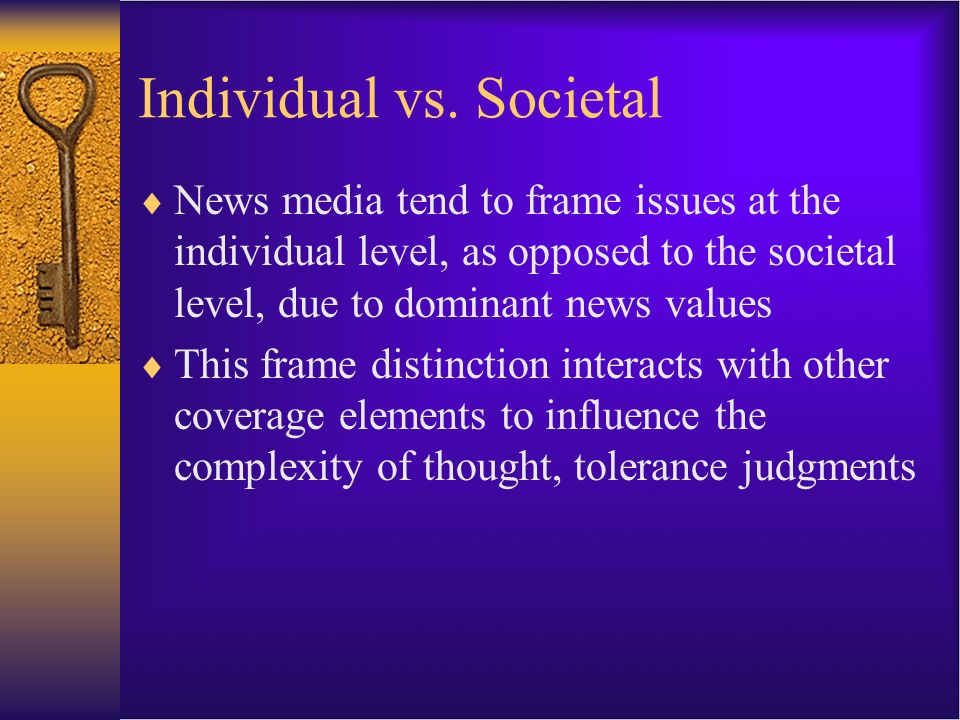 Individual vs. Societal

♦ News media tend to frame issues at the individual level, as opposed to the societal level, due to dominant news values

♦ This frame distinction interacts with other coverage elements to influence the complexity of thought, tolerance judgments